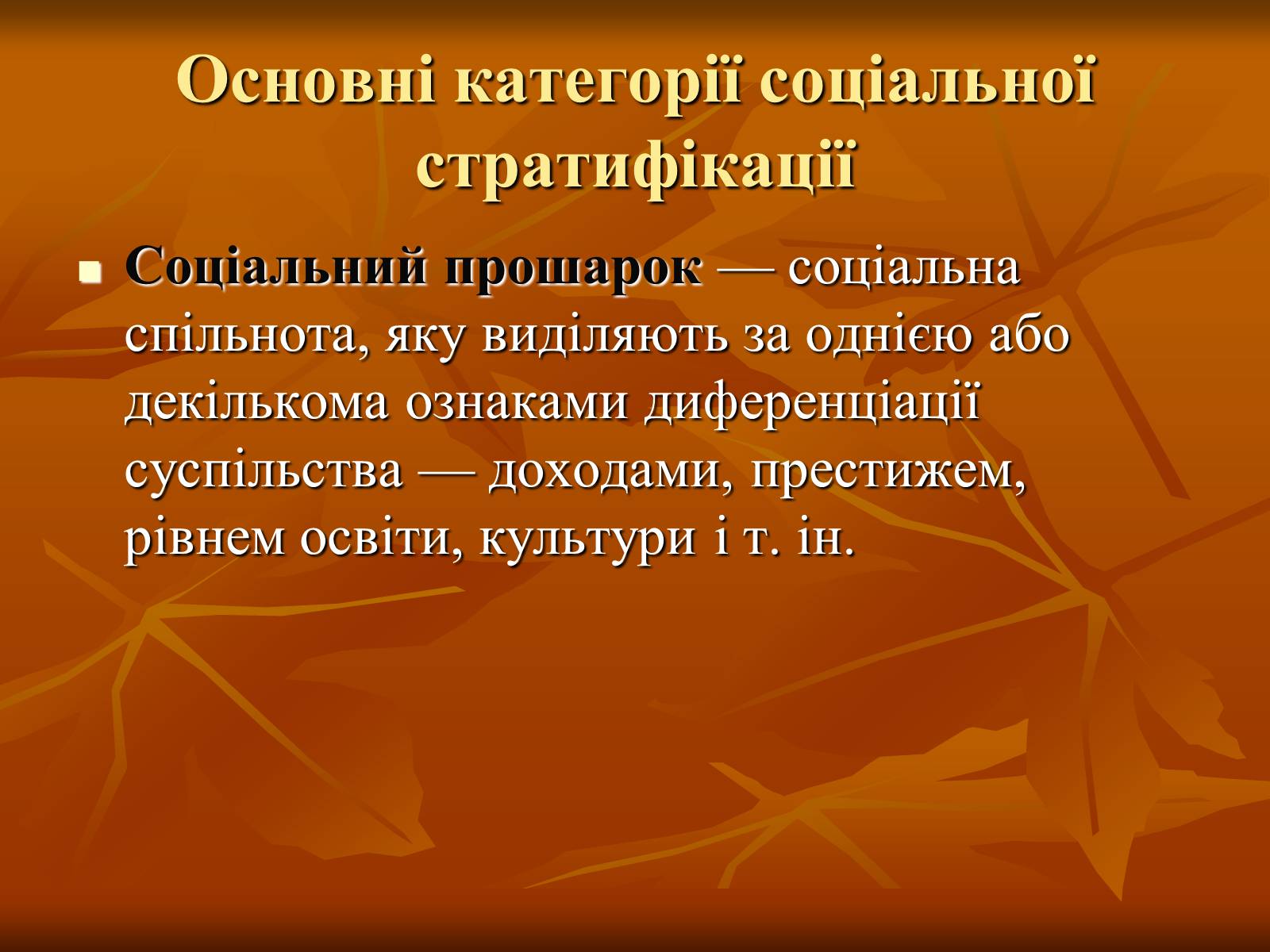 Основні категорії соціальної стратифікації

Соціальний прошарок — соціальна спільнота, яку виділяють за однією або декількома ознаками диференціації суспільства — доходами, престижем, рівнем освіти, культури і т. ін.